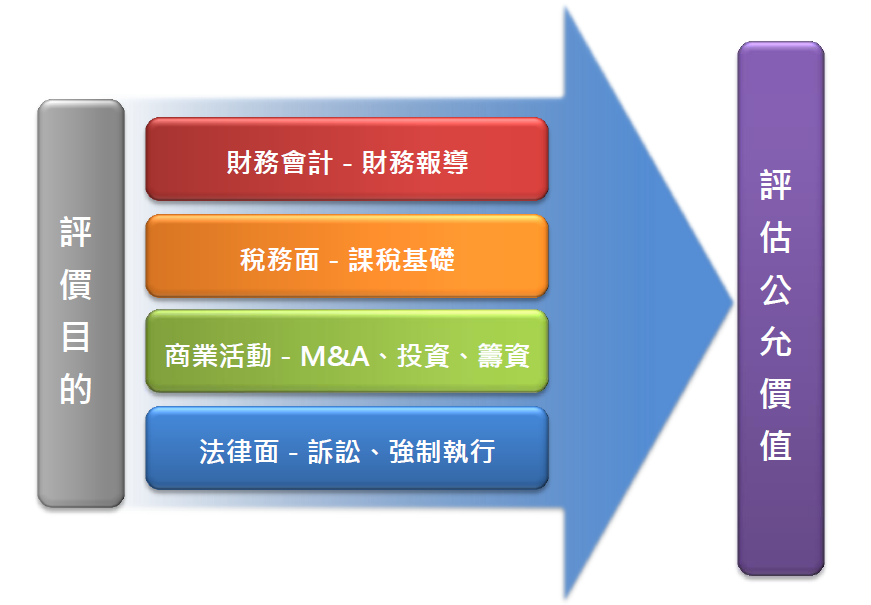 評價目的

財務會計 - 財務報導

稅務面 - 課稅基礎

商業活動 - M&A、投資、籌資

法律面 - 訴訟、強制執行

評估公允價值